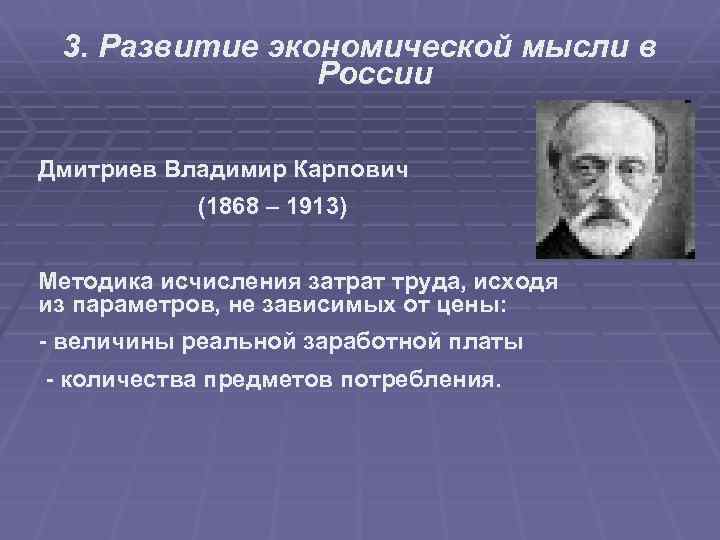 3. Развитие экономической мысли в России

Дмитриев Владимир Карпович

(1868 – 1913)

Методика исчисления затрат труда, исходя из параметров, не зависимых от цены:

- величины реальной заработной платы

- количества предметов потребления.